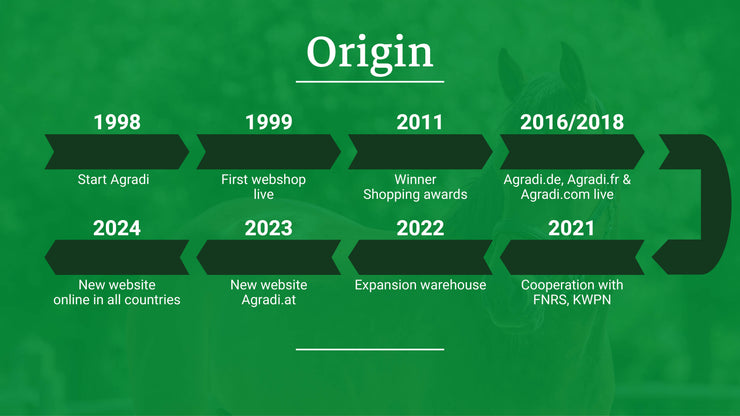 Origin

1998
Start Agradi

1999
First webshop live

2011
Winner Shopping awards

2016/2018
Agradi.de, Agradi.fr & Agradi.com live

2024
New website online in all countries

2023
New website Agradi.at

2022
Expansion warehouse

2021
Cooperation with FNRS, KWPN